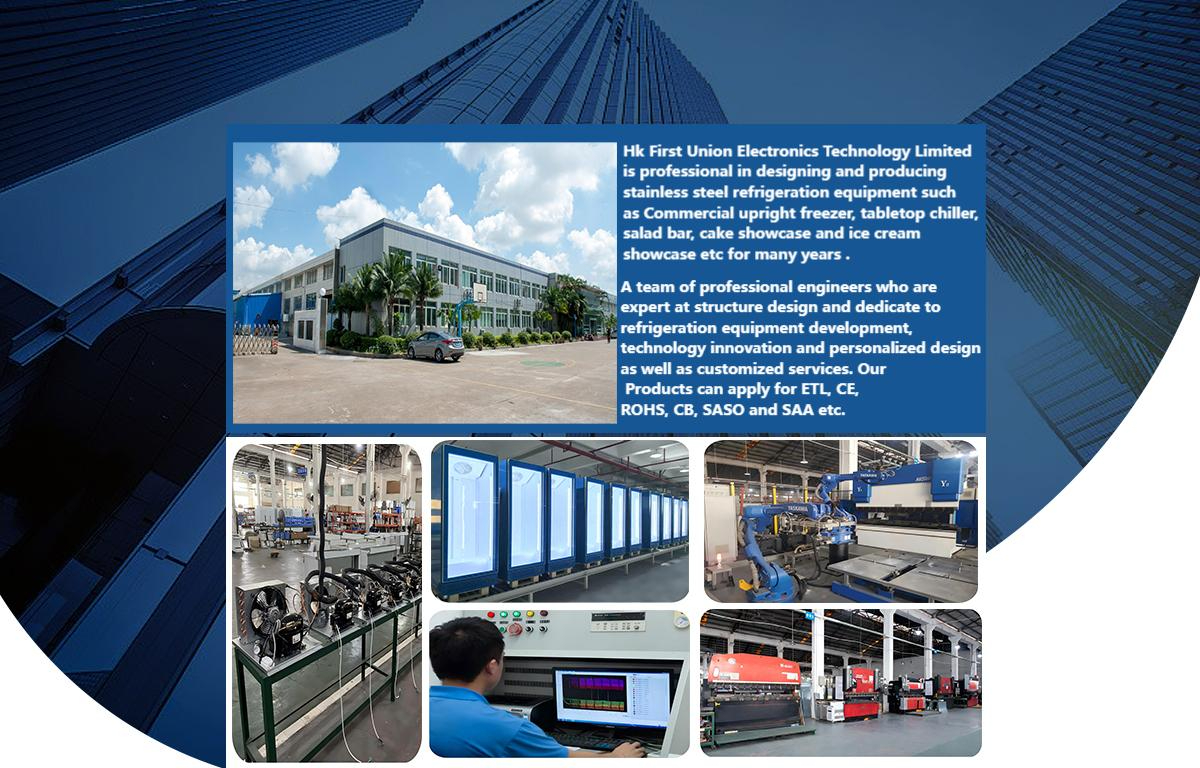 Hk First Union Electronics Technology Limited is professional in designing and producing stainless steel refrigeration equipment such as Commercial upright freezer, tabletop chiller, salad bar, cake showcase and ice cream showcase etc for many years .

A team of professional engineers who are expert at structure design and dedicate to refrigeration equipment development, technology innovation and personalized design as well as customized services. Our Products can apply for ETL, CE, ROHS, CB, SASO and SAA etc.

YASKAWA